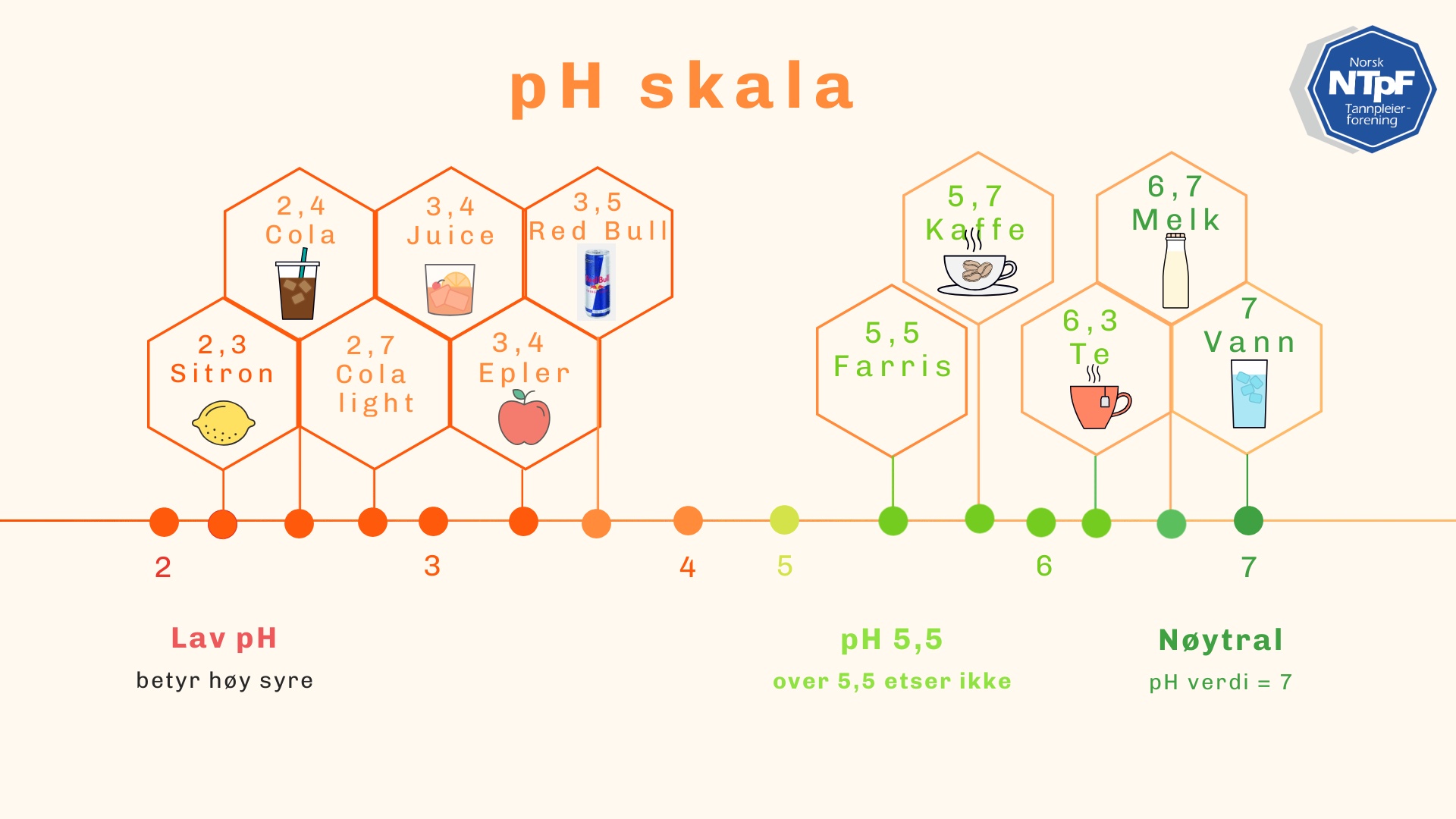 pH skala

Norsk NTpF Tannpleier-forening

2,4
Cola

3,4
Juice

3,5
Red Bull

2,3
Sitron

2,7
Cola light

3,4
Epler

5,7
Kaffe

6,7
Melk

5,5
Farris

6,3
Te

7
Vann

2 3 4 5 6 7

Lav pH
betyr høy syre

pH 5,5
over 5,5 etser ikke

Nøytral
pH verdi = 7